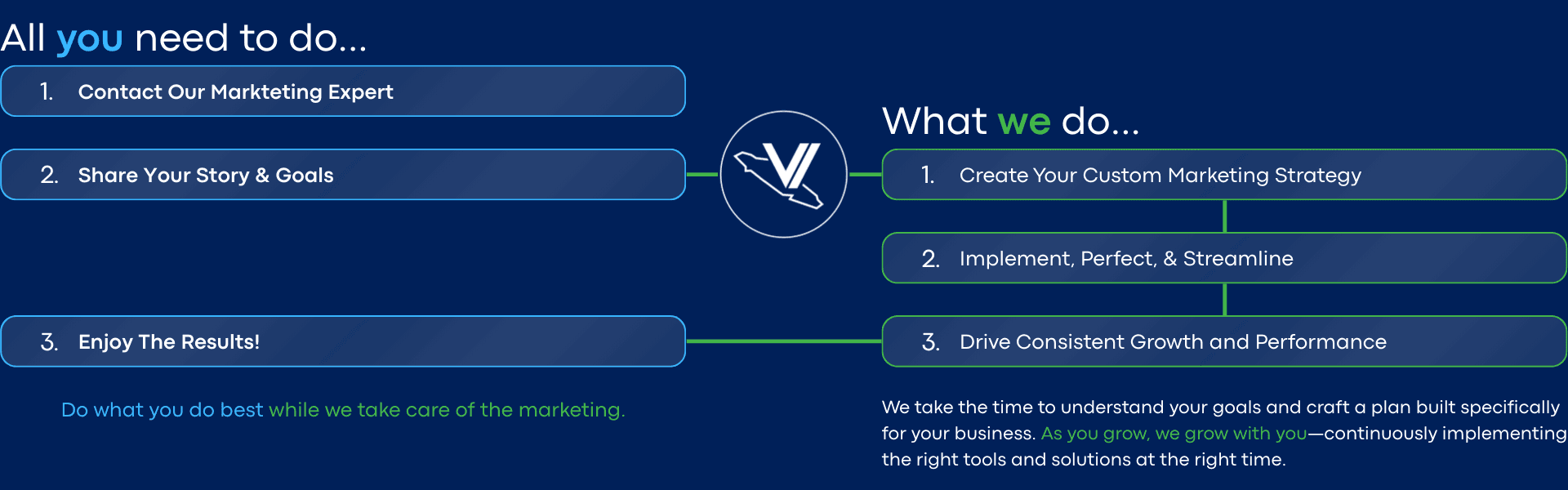 All you need to do...

1. Contact Our Markteting Expert

2. Share Your Story & Goals

3. Enjoy The Results!

Do what you do best while we take care of the marketing.

What we do...

1. Create Your Custom Marketing Strategy

2. Implement, Perfect, & Streamline

3. Drive Consistent Growth and Performance

We take the time to understand your goals and craft a plan built specifically for your business. As you grow, we grow with you—continuously implementing the right tools and solutions at the right time.